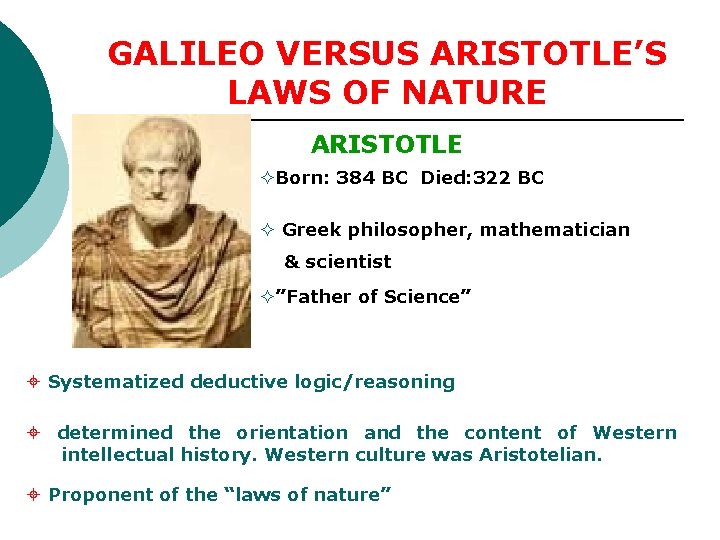 GALILEO VERSUS ARISTOTLE'S LAWS OF NATURE

ARISTOTLE

✧Born: 384 BC Died:322 BC

✧ Greek philosopher, mathematician & scientist

✧"Father of Science"

⌖ Systematized deductive logic/reasoning

⌖ determined the orientation and the content of Western intellectual history. Western culture was Aristotelian.

⌖ Proponent of the "laws of nature"